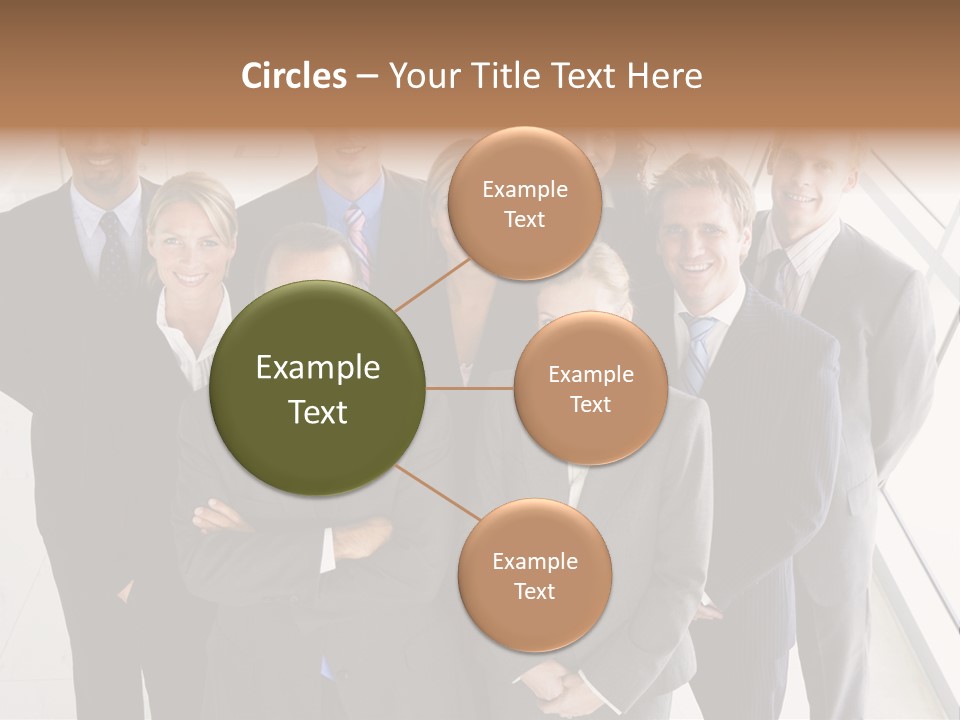 Circles – Your Title Text Here

Example Text

Example Text

Example Text

Example Text